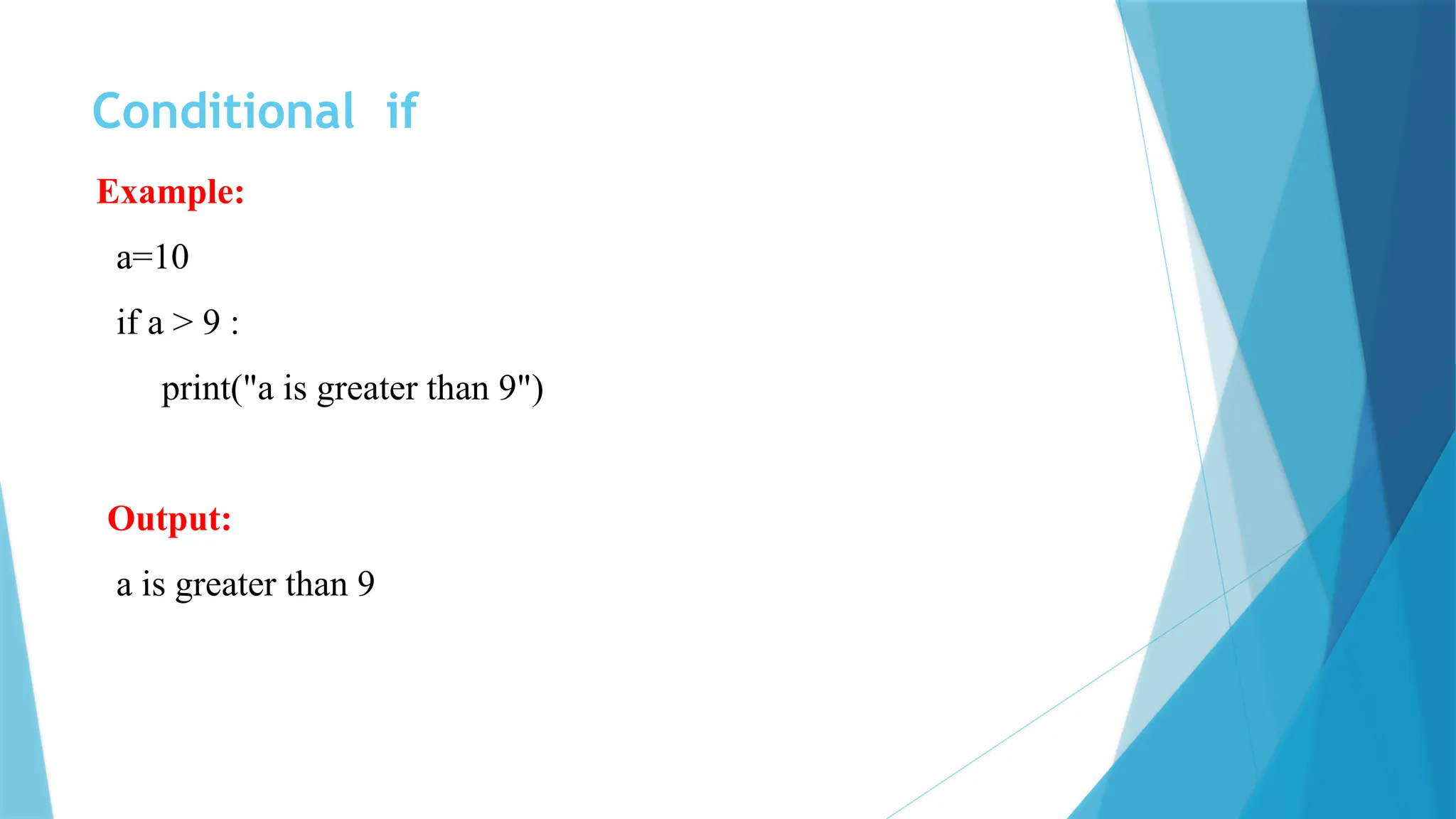 Conditional if

Example:

a=10

if a > 9 :

print("a is greater than 9")

Output:

a is greater than 9